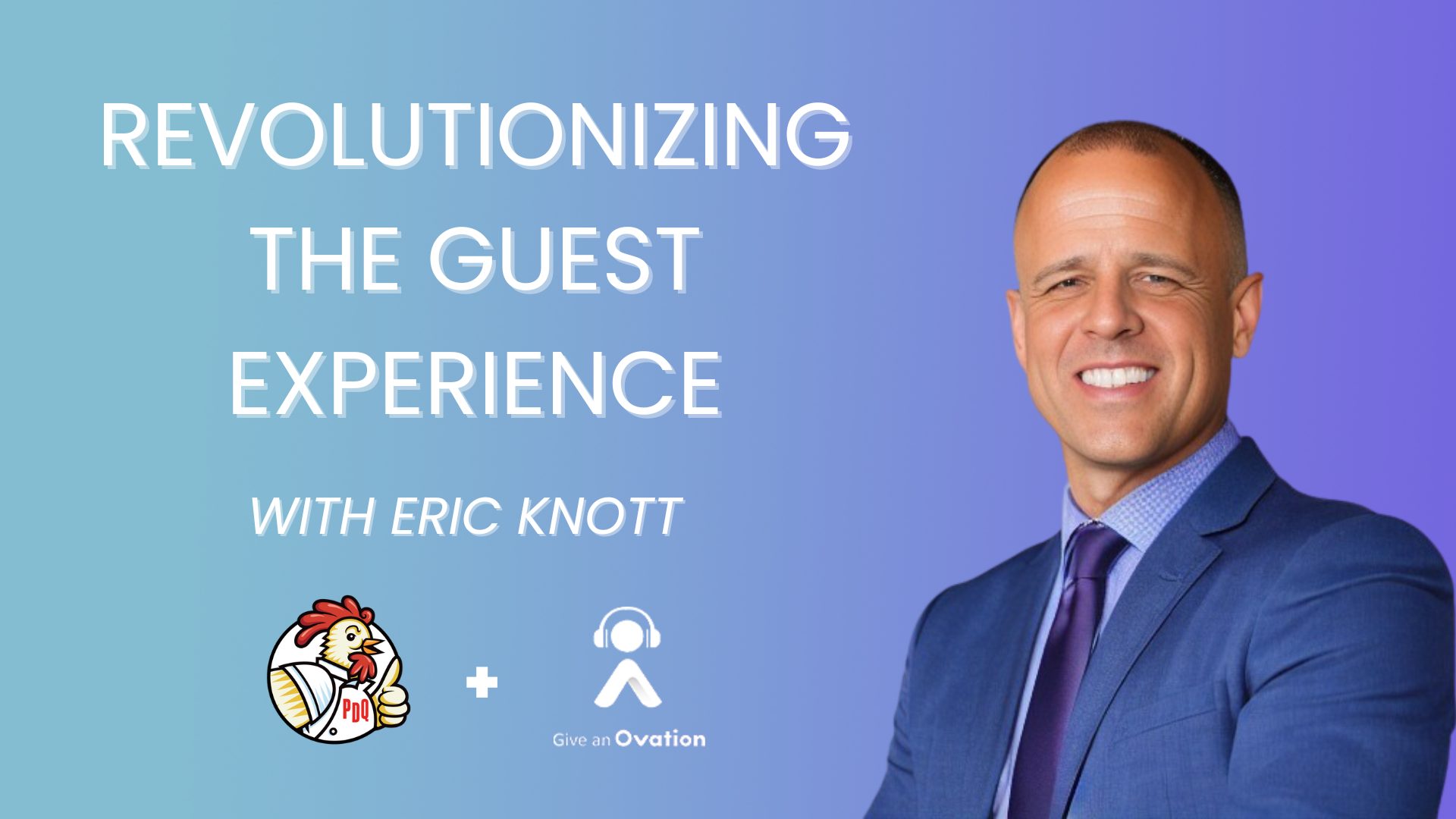 REVOLUTIONIZING THE GUEST EXPERIENCE

WITH ERIC KNOTT

PDQ

+

Give an Ovation